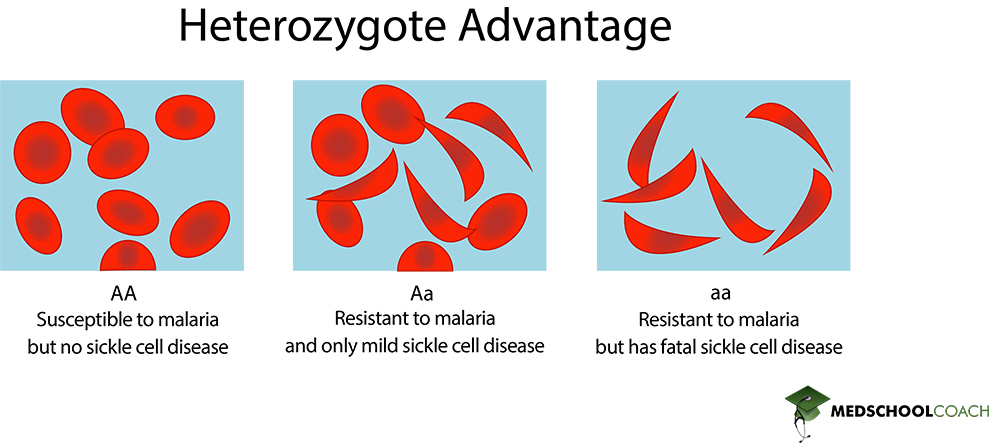 Heterozygote Advantage

AA
Susceptible to malaria
but no sickle cell disease

Aa
Resistant to malaria
and only mild sickle cell disease

aa
Resistant to malaria
but has fatal sickle cell disease

MEDSCHOOLCOACH